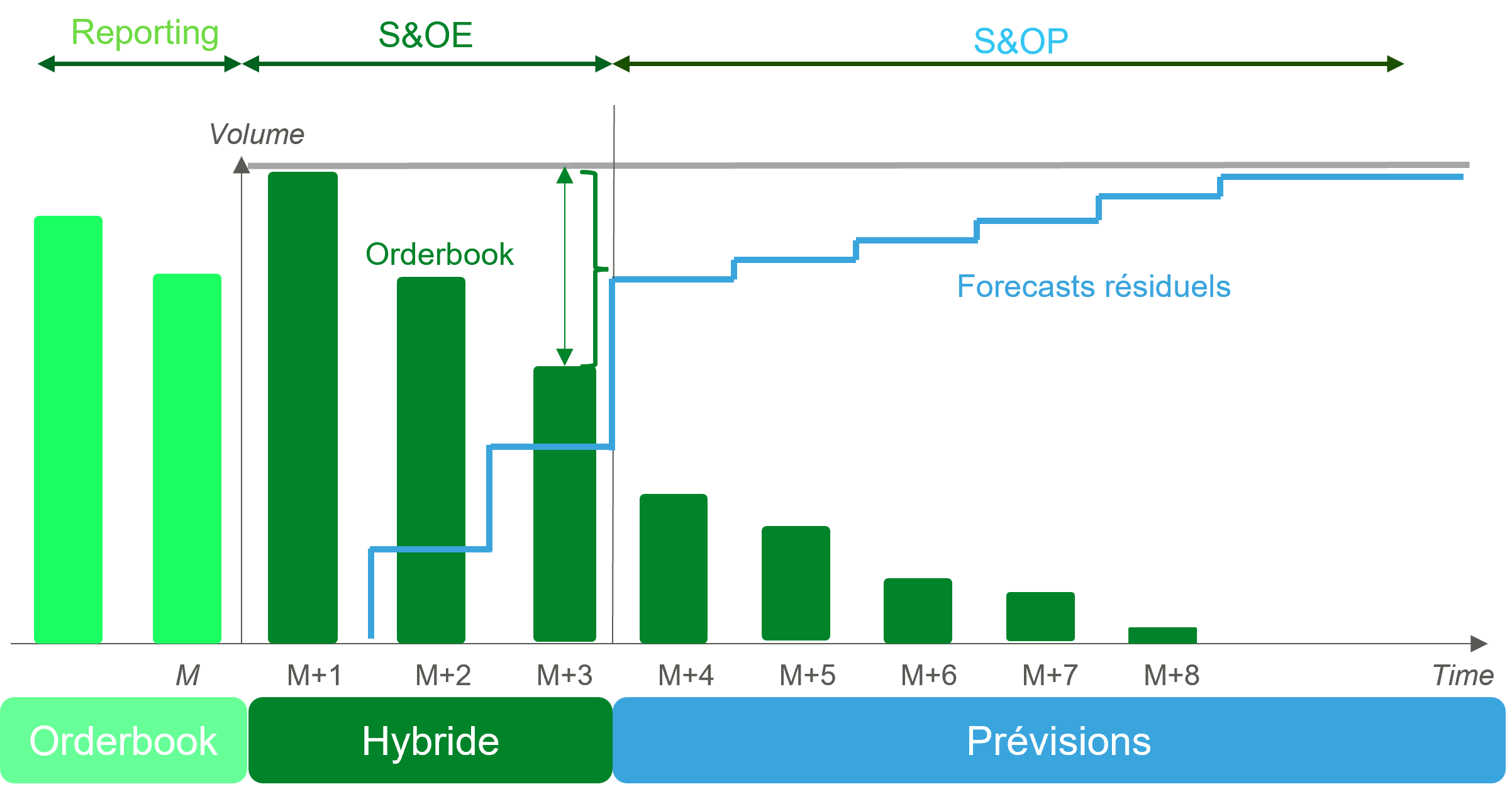 Reporting
S&OE
S&OP

Volume

Orderbook

Forecasts résiduels

M
M+1
M+2
M+3
M+4
M+5
M+6
M+7
M+8
Time

Orderbook
Hybride
Prévisions